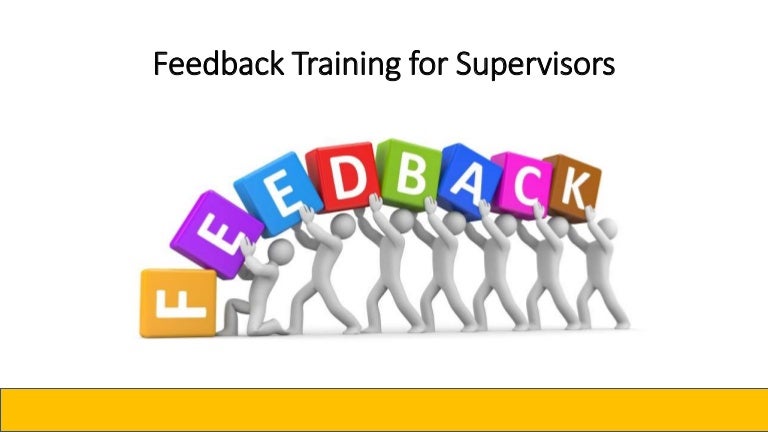 Feedback Training for Supervisors

FEEDBACK